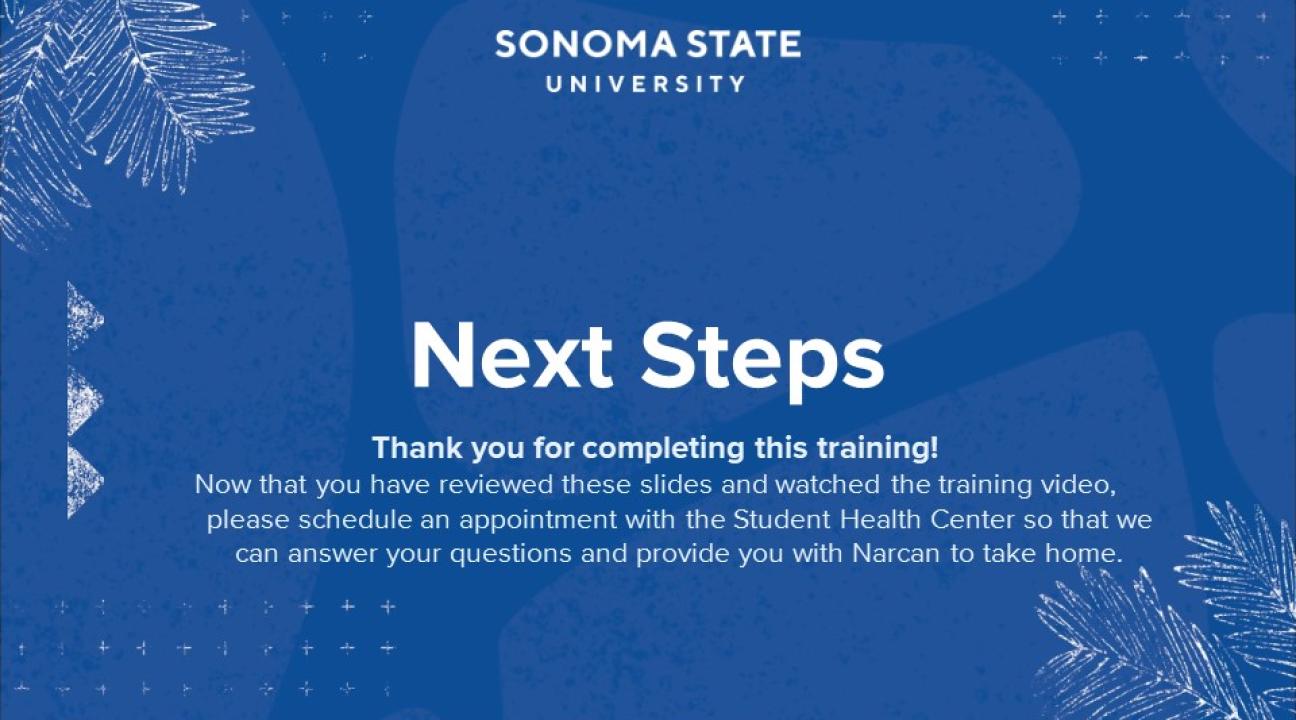 SONOMA STATE
UNIVERSITY

Next Steps

Thank you for completing this training!
Now that you have reviewed these slides and watched the training video, please schedule an appointment with the Student Health Center so that we can answer your questions and provide you with Narcan to take home.